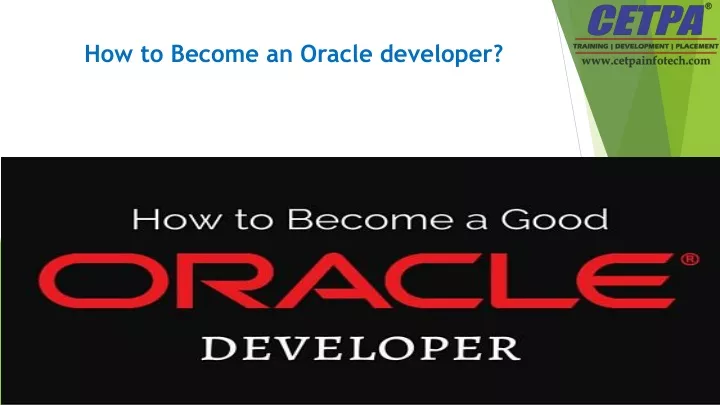 How to Become an Oracle developer?

CETPA®
TRAINING | DEVELOPMENT | PLACEMENT
www.cetpainfotech.com

How to Become a Good
ORACLE®
DEVELOPER